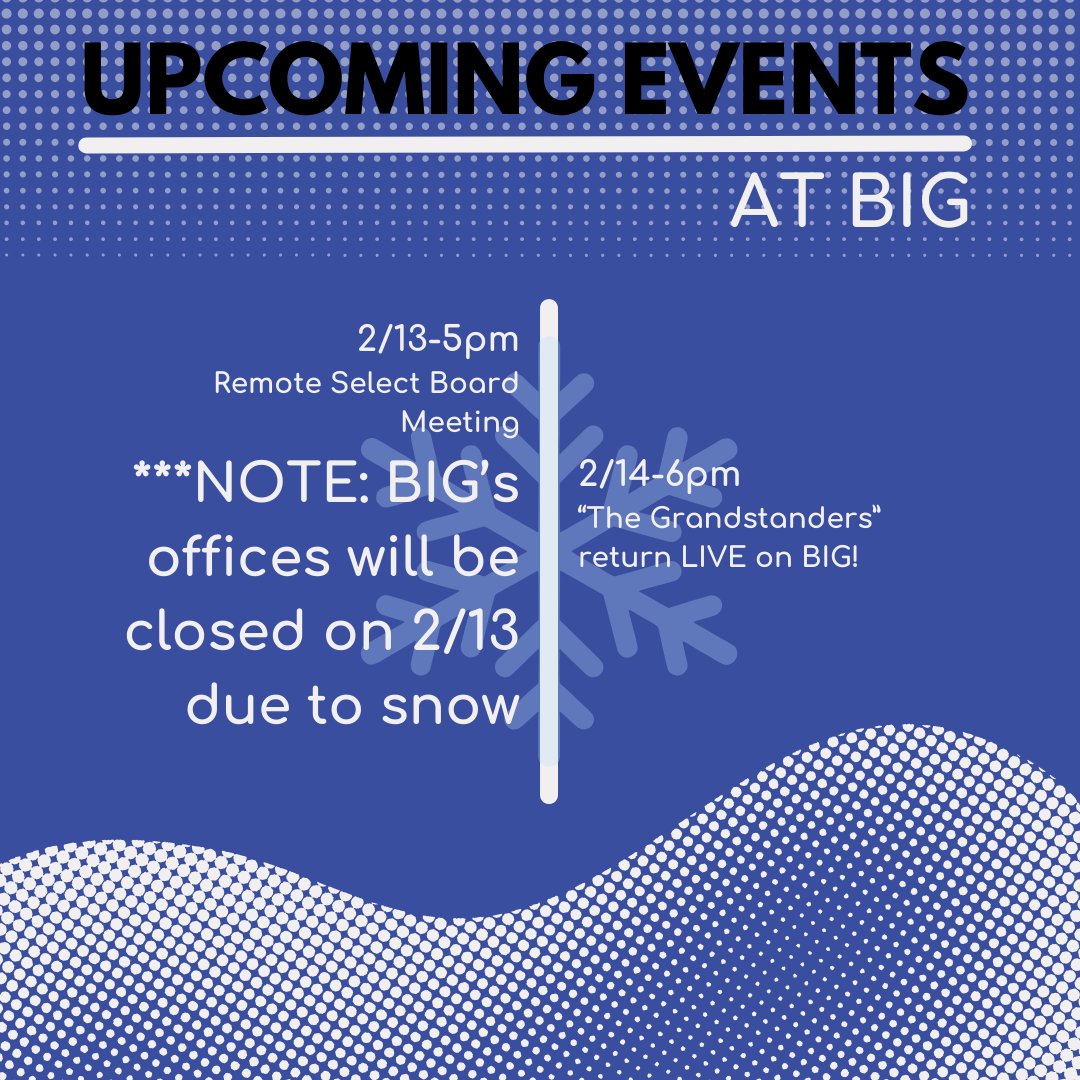 UPCOMING EVENTS

AT BIG

2/13-5pm
Remote Select Board Meeting

***NOTE: BIG's offices will be closed on 2/13 due to snow

2/14-6pm
"The Grandstanders" return LIVE on BIG!